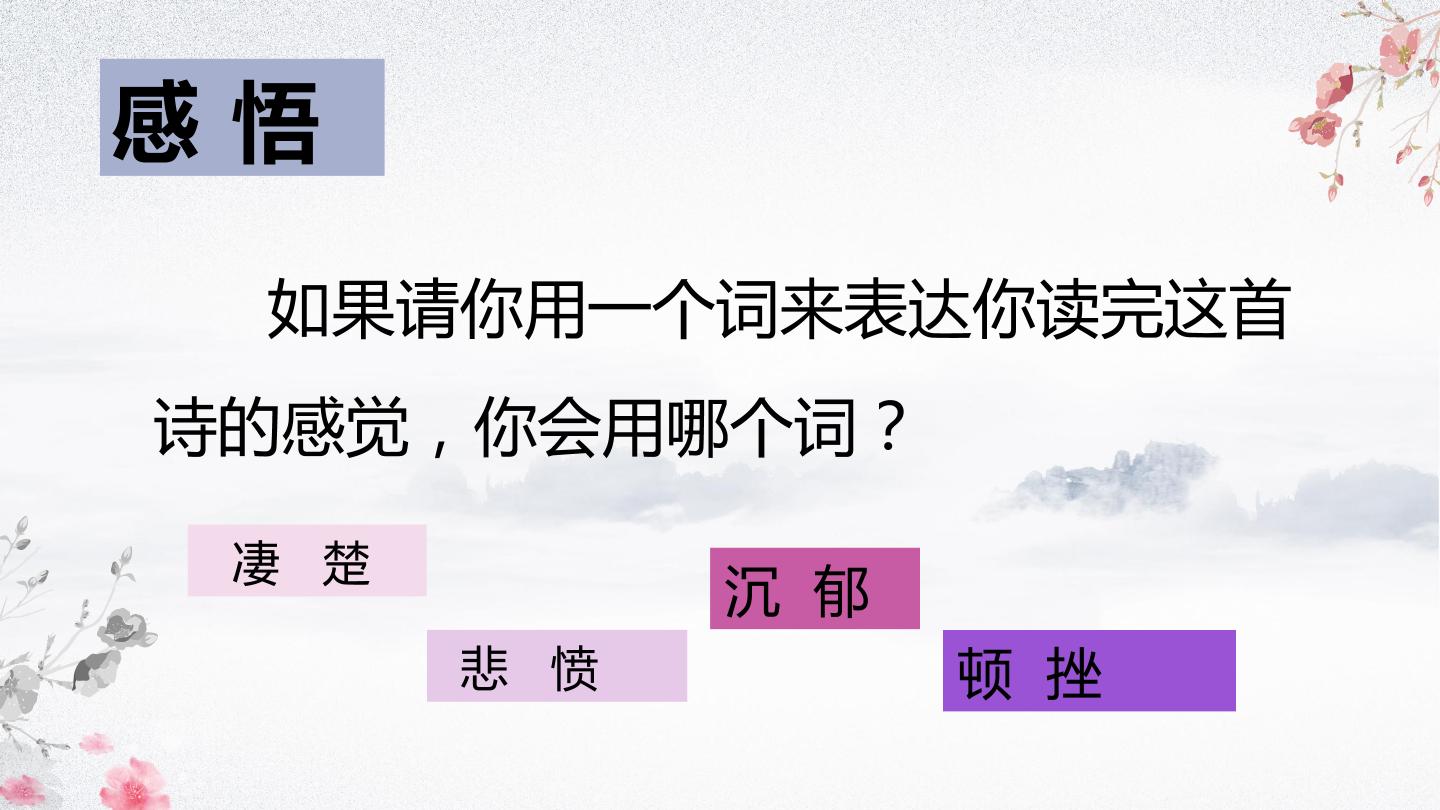 感悟

如果请你用一个词来表达你读完这首诗的感觉，你会用哪个词？

凄楚

沉郁

悲愤

顿挫